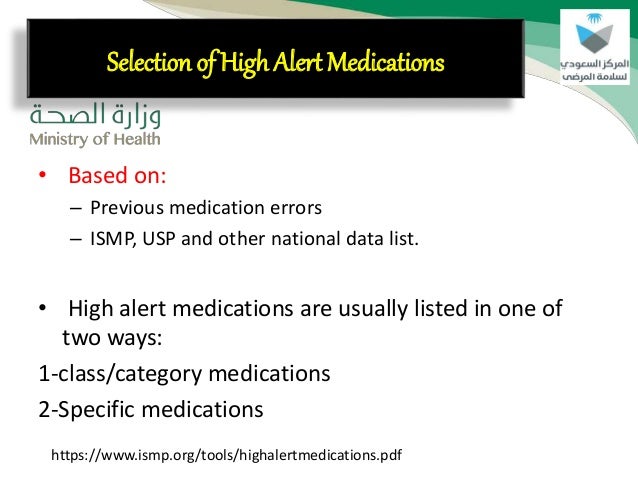 Selection of High Alert Medications

المركز السعودي لسلامة المرضى

وزارة الصحة
Ministry of Health

• Based on:
– Previous medication errors
– ISMP, USP and other national data list.

• High alert medications are usually listed in one of two ways:

1-class/category medications

2-Specific medications

https://www.ismp.org/tools/highalertmedications.pdf